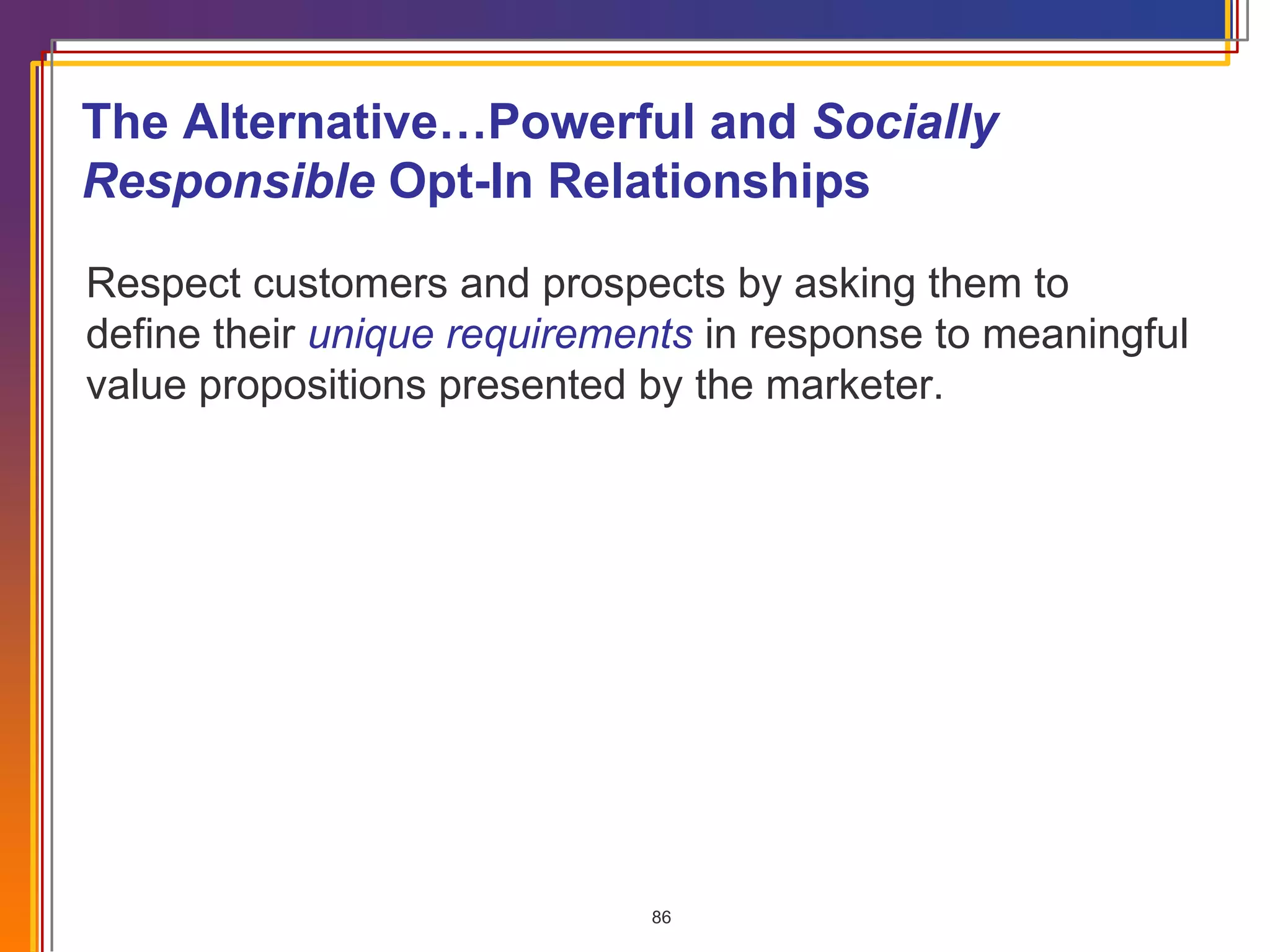 The Alternative…Powerful and Socially Responsible Opt-In Relationships

Respect customers and prospects by asking them to define their unique requirements in response to meaningful value propositions presented by the marketer.

86